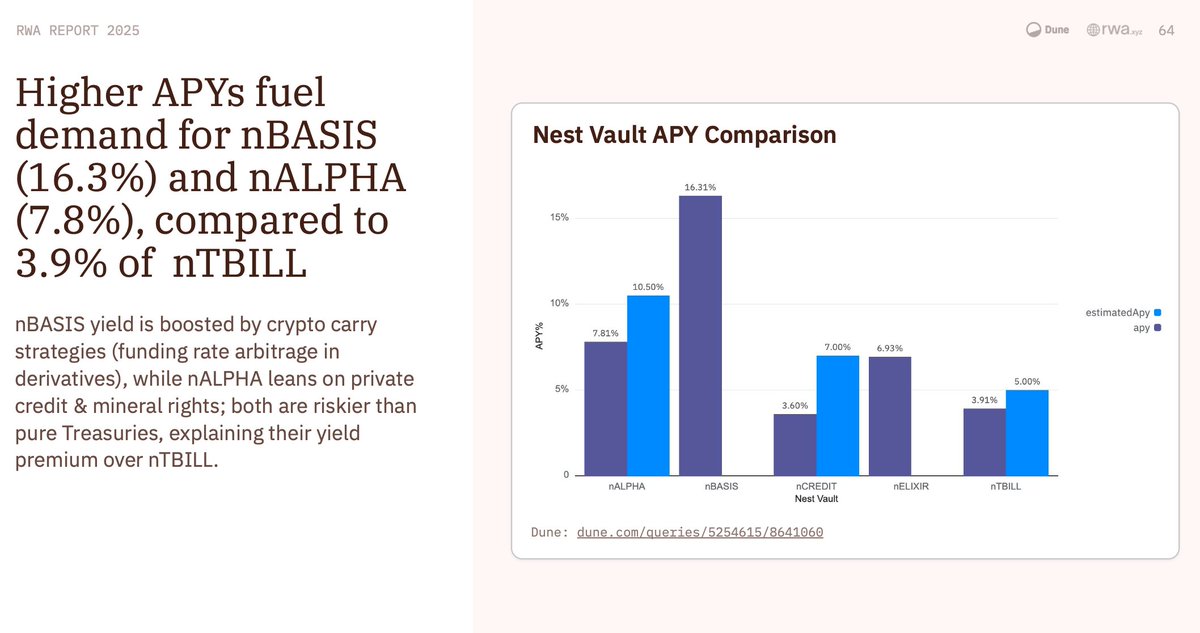 RWA REPORT 2025

Dune rwa.xyz 64

Higher APYs fuel demand for nBASIS (16.3%) and nALPHA (7.8%), compared to 3.9% of nTBILL

nBASIS yield is boosted by crypto carry strategies (funding rate arbitrage in derivatives), while nALPHA leans on private credit & mineral rights; both are riskier than pure Treasuries, explaining their yield premium over nTBILL.

Nest Vault APY Comparison

APY%

15%
10%
5%
0

7.81%
10.50%
16.31%
3.60%
7.00%
6.93%
3.91%
5.00%

nALPHA nBASIS nCREDIT nELIXIR nTBILL

Nest Vault

estimatedApy
apy

Dune: dune.com/queries/5254615/8641060